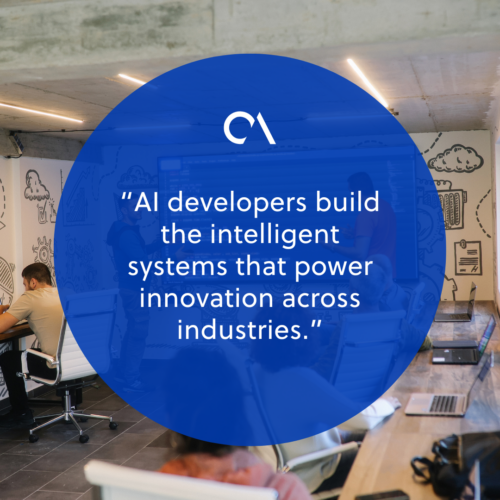 “AI developers build the intelligent systems that power innovation across industries.”